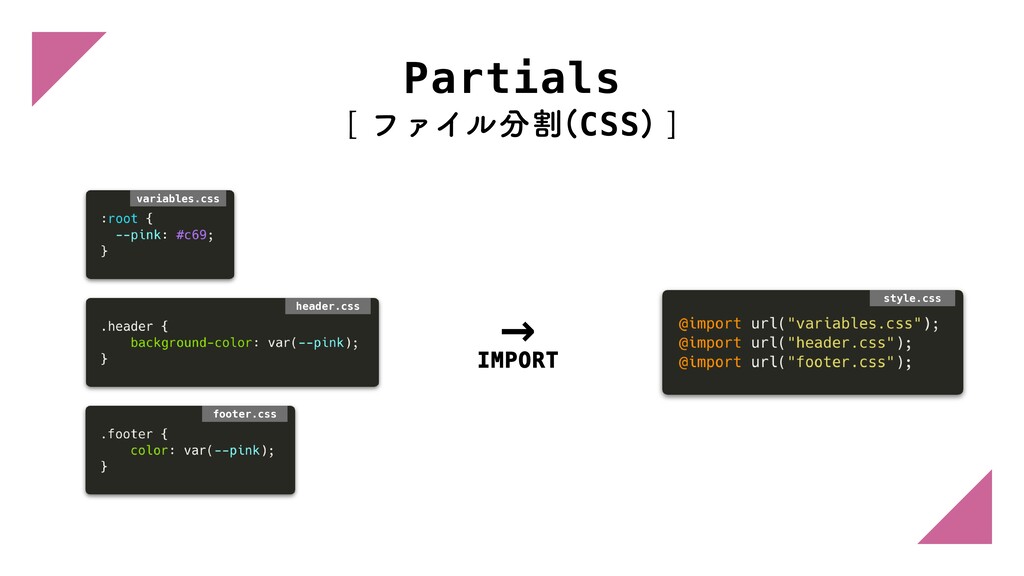 Partials
[ ファイル分割(CSS) ]

variables.css
:root {
  --pink: #c69;
}

header.css
.header {
    background-color: var(--pink);
}

footer.css
.footer {
    color: var(--pink);
}

→
IMPORT

style.css
@import url("variables.css");
@import url("header.css");
@import url("footer.css");